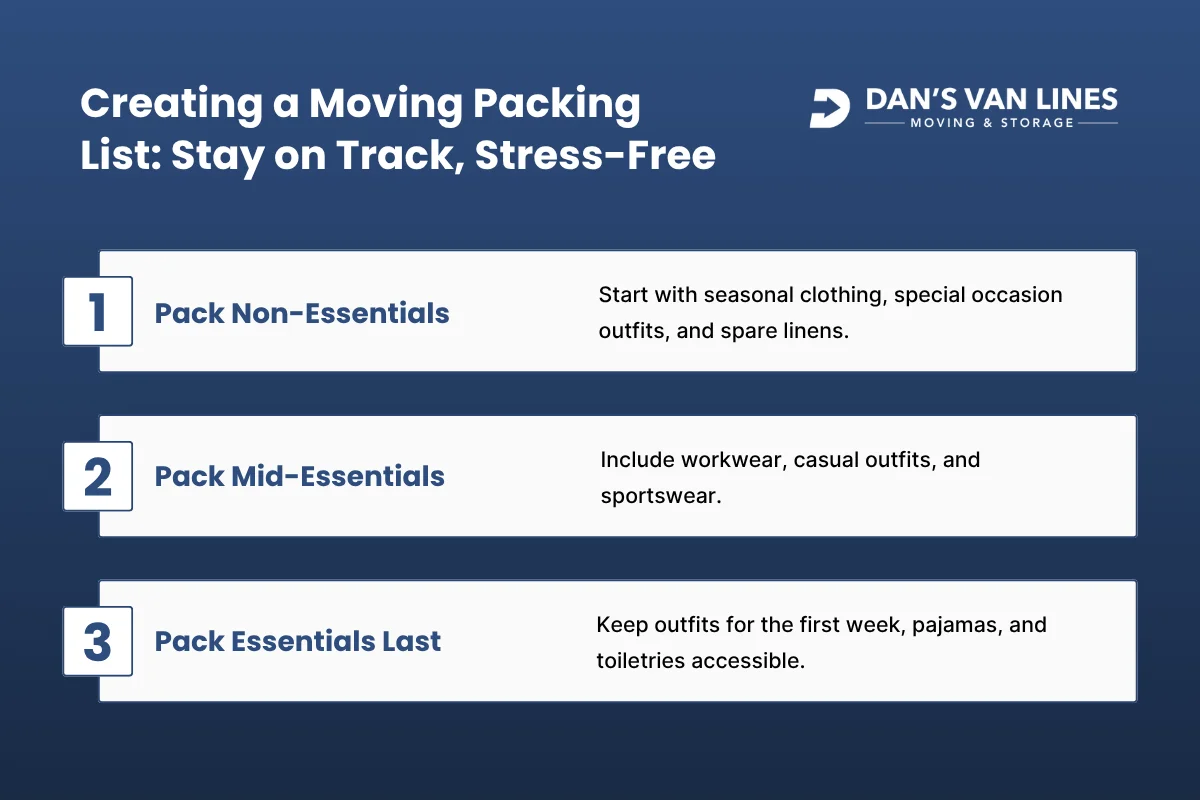 Creating a Moving Packing List: Stay on Track, Stress-Free

DAN'S VAN LINES
MOVING & STORAGE

1
Pack Non-Essentials
Start with seasonal clothing, special occasion outfits, and spare linens.

2
Pack Mid-Essentials
Include workwear, casual outfits, and sportswear.

3
Pack Essentials Last
Keep outfits for the first week, pajamas, and toiletries accessible.